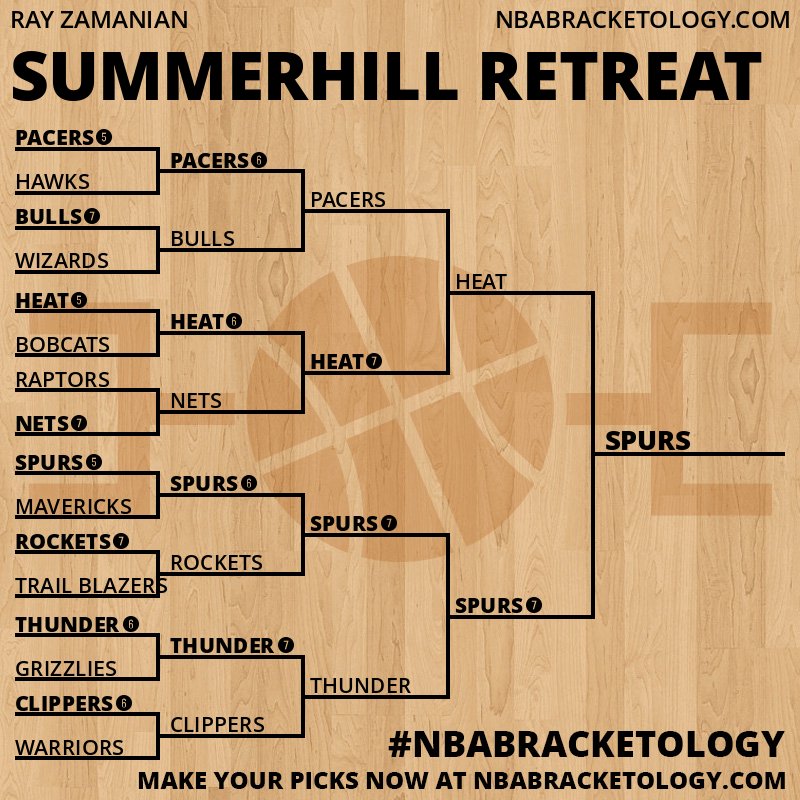 RAY ZAMANIAN

NBABRACKETOLOGY.COM

SUMMERHILL RETREAT

PACERS 5
HAWKS
BULLS 7
WIZARDS
HEAT 5
BOBCATS
RAPTORS
NETS 7
SPURS 5
MAVERICKS
ROCKETS 7
TRAIL BLAZERS
THUNDER 6
GRIZZLIES
CLIPPERS 6
WARRIORS

PACERS 6
BULLS
HEAT 6
NETS
SPURS 6
ROCKETS
THUNDER 7
CLIPPERS

PACERS
HEAT 7
SPURS 7
THUNDER

HEAT
SPURS 7

SPURS

#NBABRACKETOLOGY

MAKE YOUR PICKS NOW AT NBABRACKETOLOGY.COM